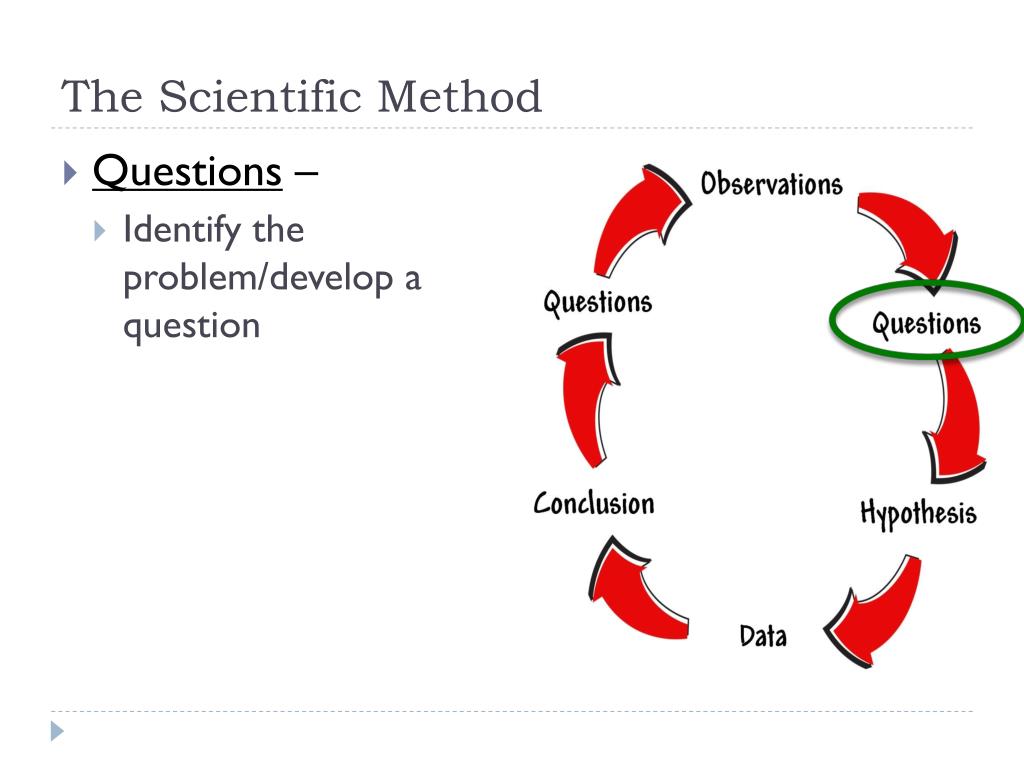 The Scientific Method

Questions –

Identify the problem/develop a question

Observations

Questions

Hypothesis

Data

Conclusion

Questions